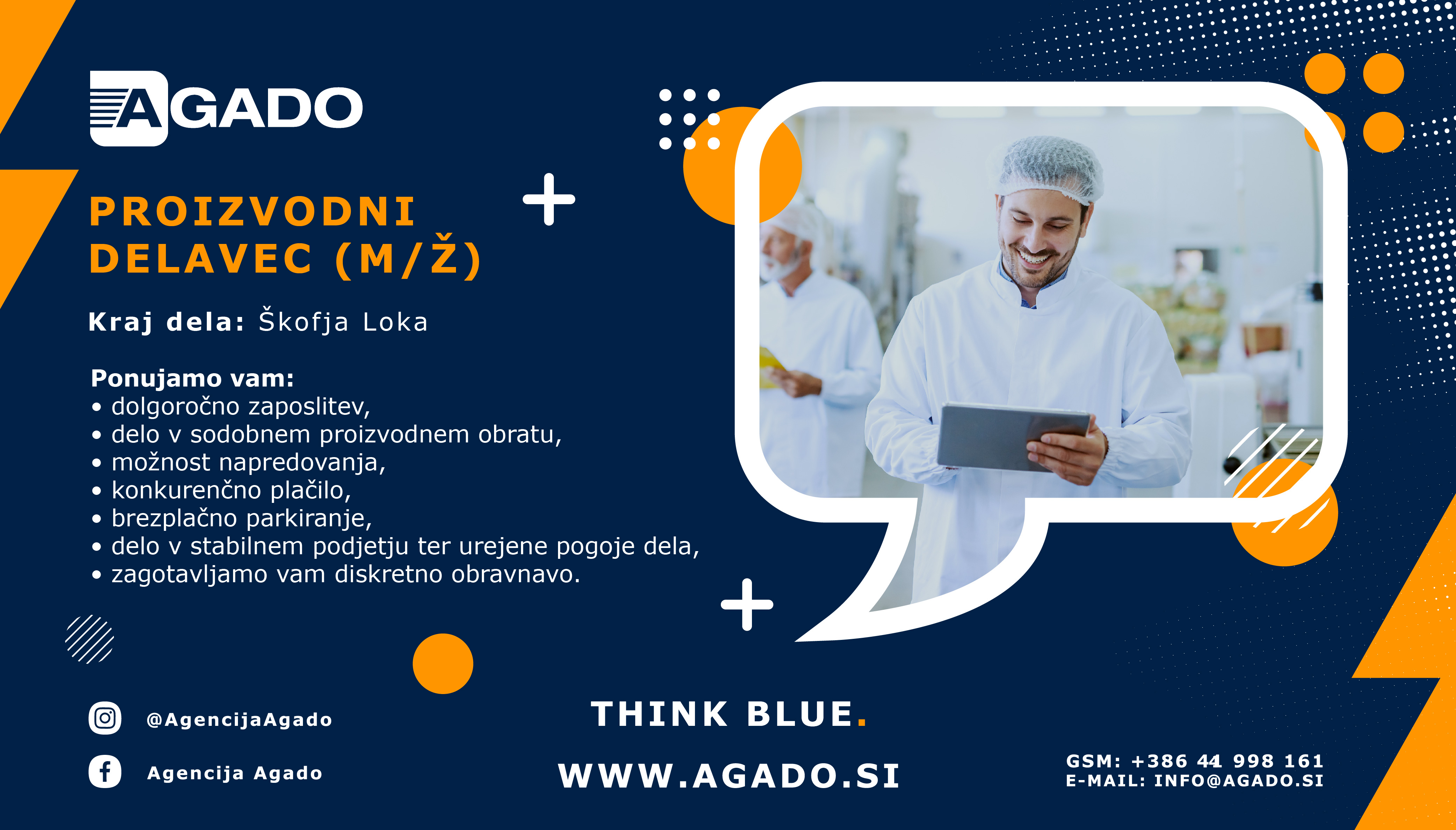 AGADO

PROIZVODNI DELAVEC (M/Ž)

Kraj dela: Škofja Loka

Ponujamo vam:
• dolgoročno zaposlitev,
• delo v sodobnem proizvodnem obratu,
• možnost napredovanja,
• konkurenčno plačilo,
• brezplačno parkiranje,
• delo v stabilnem podjetju ter urejene pogoje dela,
• zagotavljamo vam diskretno obravnavo.

@AgencijaAgado

Agencija Agado

THINK BLUE.

WWW.AGADO.SI

GSM: +386 44 998 161
E-MAIL: INFO@AGADO.SI